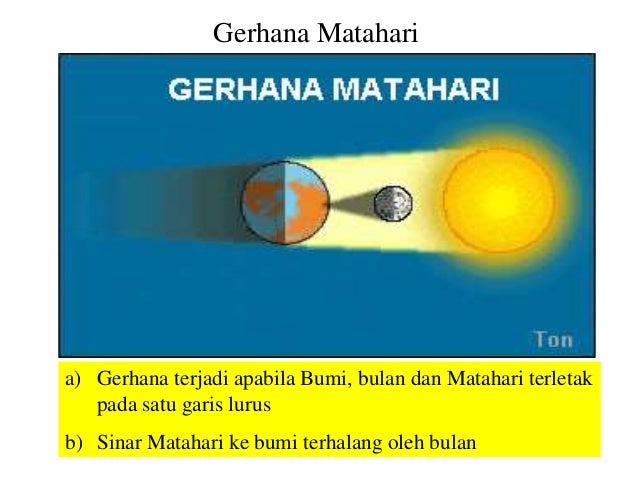 Gerhana Matahari

GERHANA MATAHARI

Ton

a) Gerhana terjadi apabila Bumi, bulan dan Matahari terletak pada satu garis lurus

b) Sinar Matahari ke bumi terhalang oleh bulan